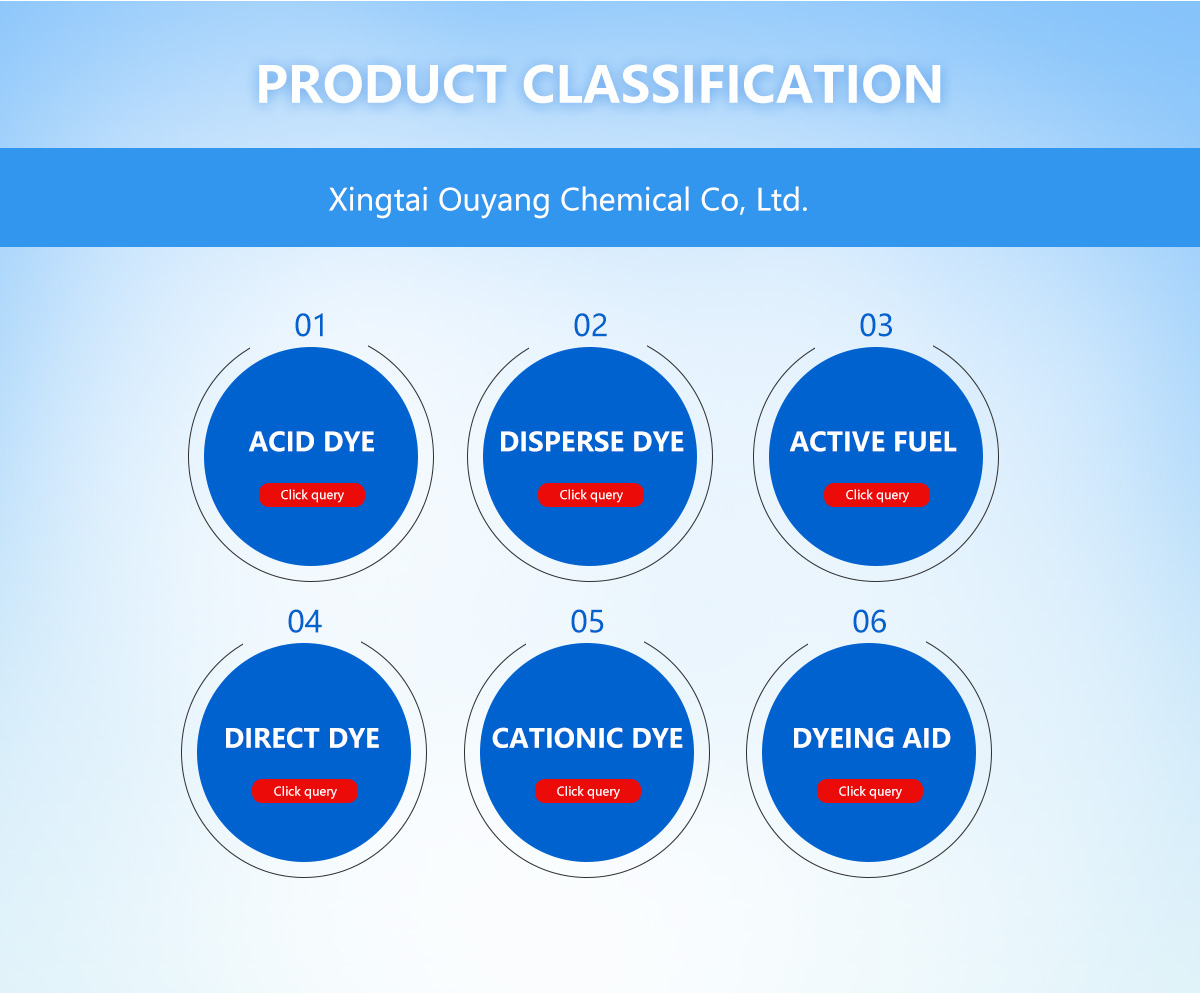 PRODUCT CLASSIFICATION

Xingtai Ouyang Chemical Co, Ltd.

01
ACID DYE
Click query

02
DISPERSE DYE
Click query

03
ACTIVE FUEL
Click query

04
DIRECT DYE
Click query

05
CATIONIC DYE
Click query

06
DYEING AID
Click query